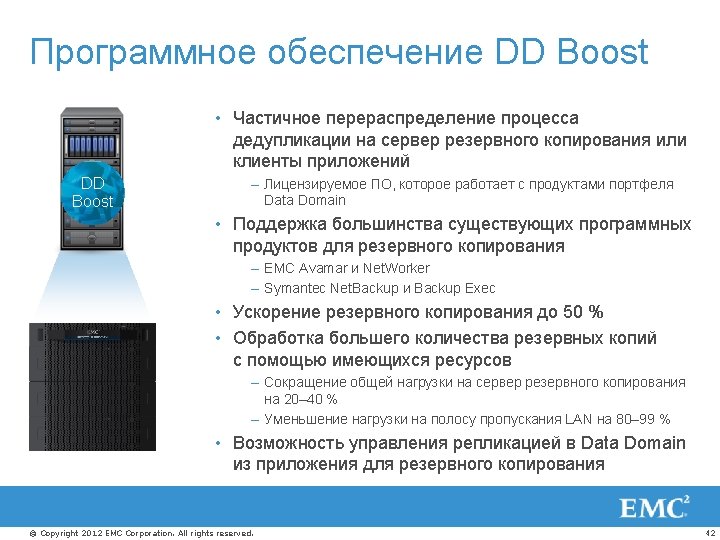 Программное обеспечение DD Boost

DD Boost

EMC

• Частичное перераспределение процесса дедупликации на сервер резервного копирования или клиенты приложений
– Лицензируемое ПО, которое работает с продуктами портфеля Data Domain
• Поддержка большинства существующих программных продуктов для резервного копирования
– EMC Avamar и NetWorker
– Symantec NetBackup и Backup Exec
• Ускорение резервного копирования до 50 %
• Обработка большего количества резервных копий с помощью имеющихся ресурсов
– Сокращение общей нагрузки на сервер резервного копирования на 20–40 %
– Уменьшение нагрузки на полосу пропускания LAN на 80–99 %
• Возможность управления репликацией в Data Domain из приложения для резервного копирования

EMC$^2$

© Copyright 2012 EMC Corporation. All rights reserved.

42